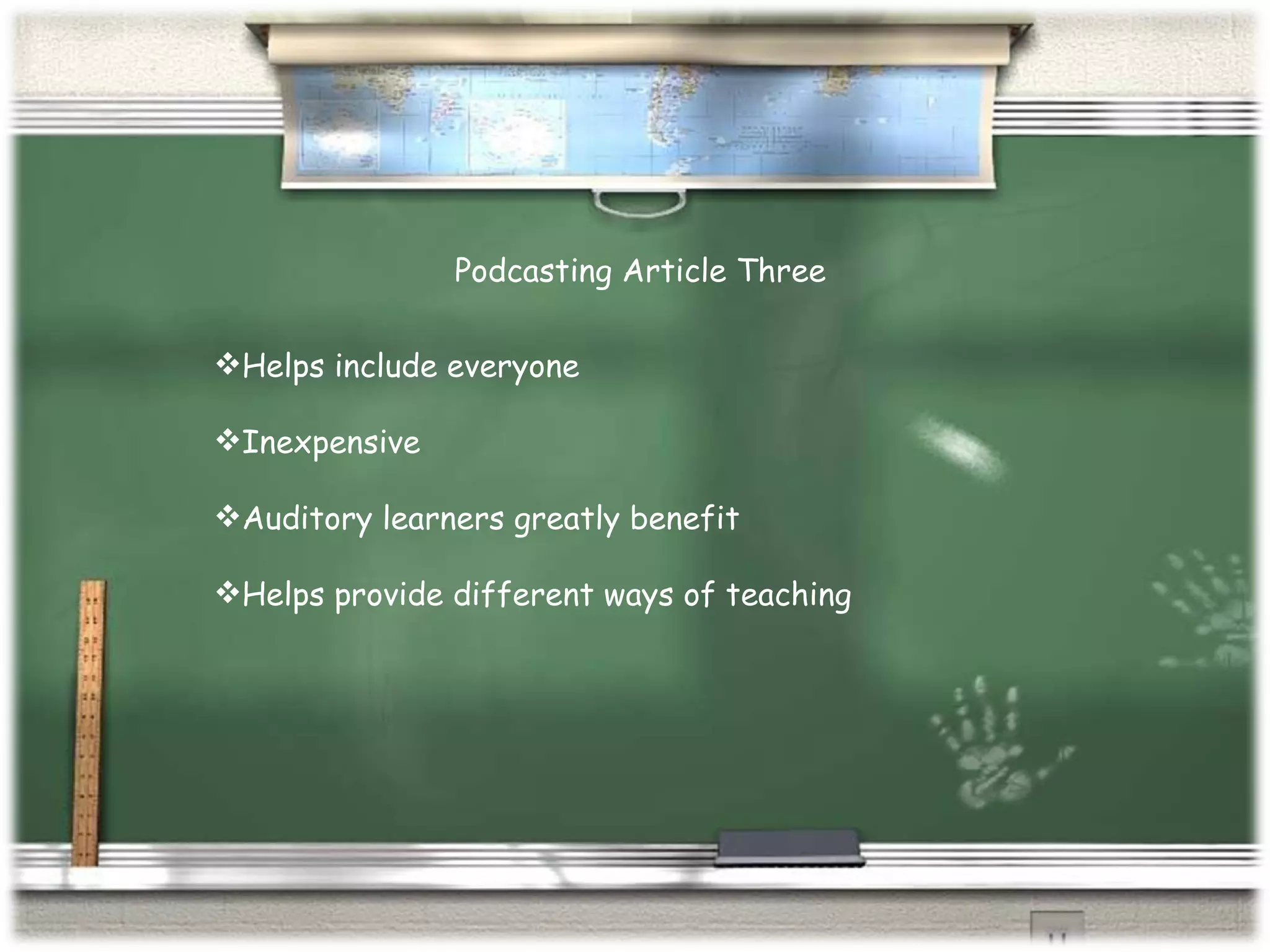 Podcasting Article Three

❖Helps include everyone

❖Inexpensive

❖Auditory learners greatly benefit

❖Helps provide different ways of teaching